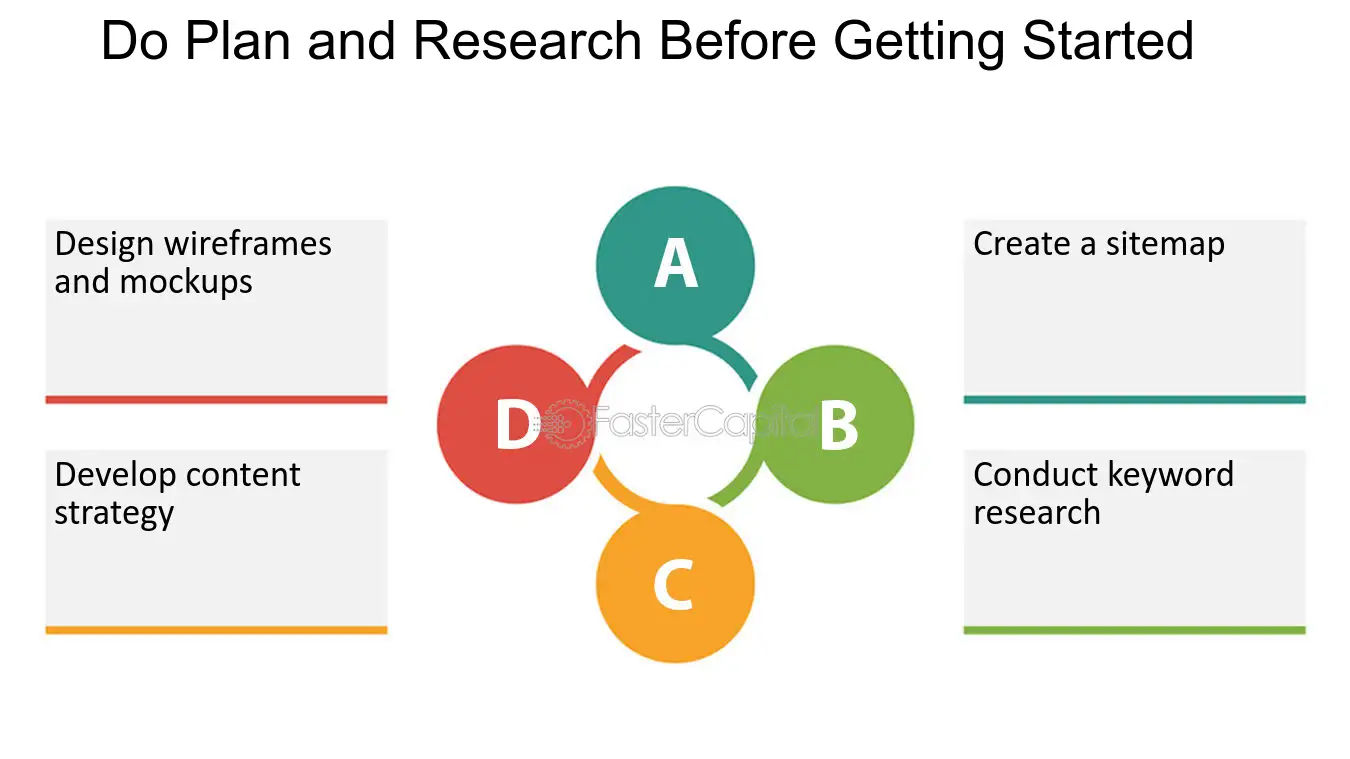 Do Plan and Research Before Getting Started

Design wireframes and mockups

Develop content strategy

A

D

B

C

Create a sitemap

Conduct keyword research

FasterCapital